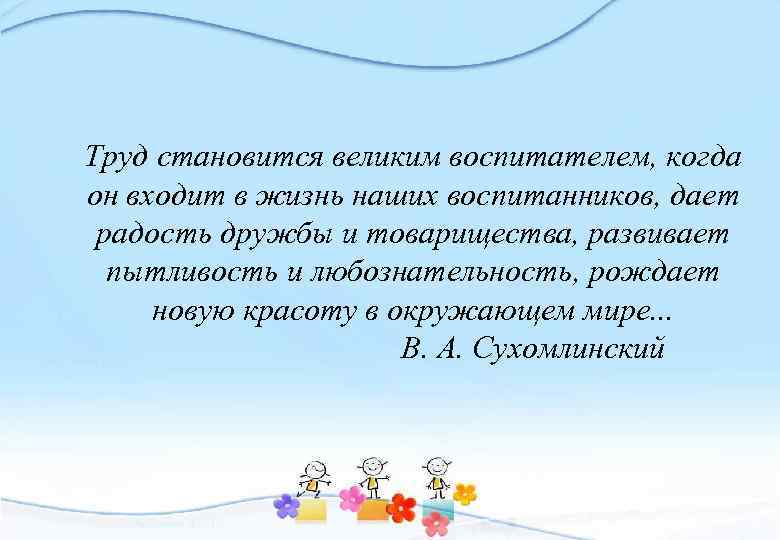 Труд становится великим воспитателем, когда он входит в жизнь наших воспитанников, дает радость дружбы и товарищества, развивает пытливость и любознательность, рождает новую красоту в окружающем мире...
В. А. Сухомлинский